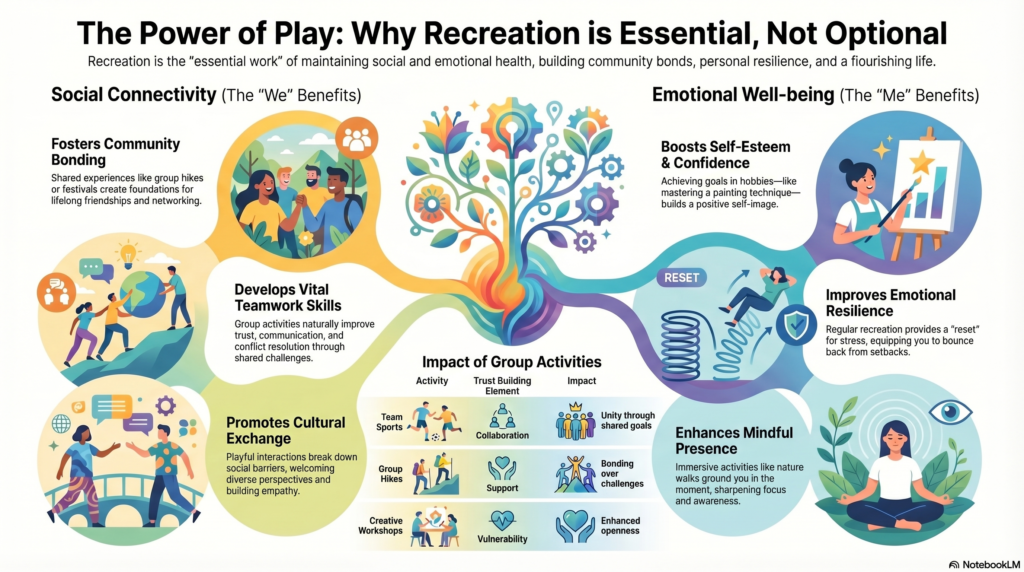 The Power of Play: Why Recreation is Essential, Not Optional

Recreation is the "essential work" of maintaining social and emotional health, building community bonds, personal resilience, and a flourishing life.

Social Connectivity (The "We" Benefits)

Fosters Community Bonding

Shared experiences like group hikes or festivals create foundations for lifelong friendships and networking.

Develops Vital Teamwork Skills

Group activities naturally improve trust, communication, and conflict resolution through shared challenges.

Promotes Cultural Exchange

Playful interactions break down social barriers, welcoming diverse perspectives and building empathy.

Impact of Group Activities

| Activity | Trust Building Element | Impact |
|---|---|---|
| Team Sports | Collaboration | Unity through shared goals |
| Group Hikes | Support | Bonding over challenges |
| Creative Workshops | Vulnerability | Enhanced openness |

Emotional Well-being (The "Me" Benefits)

Boosts Self-Esteem & Confidence

Achieving goals in hobbies—like mastering a painting technique—builds a positive self-image.

RESET

Improves Emotional Resilience

Regular recreation provides a "reset" for stress, equipping you to bounce back from setbacks.

Enhances Mindful Presence

Immersive activities like nature walks ground you in the moment, sharpening focus and awareness.

NotebookLM